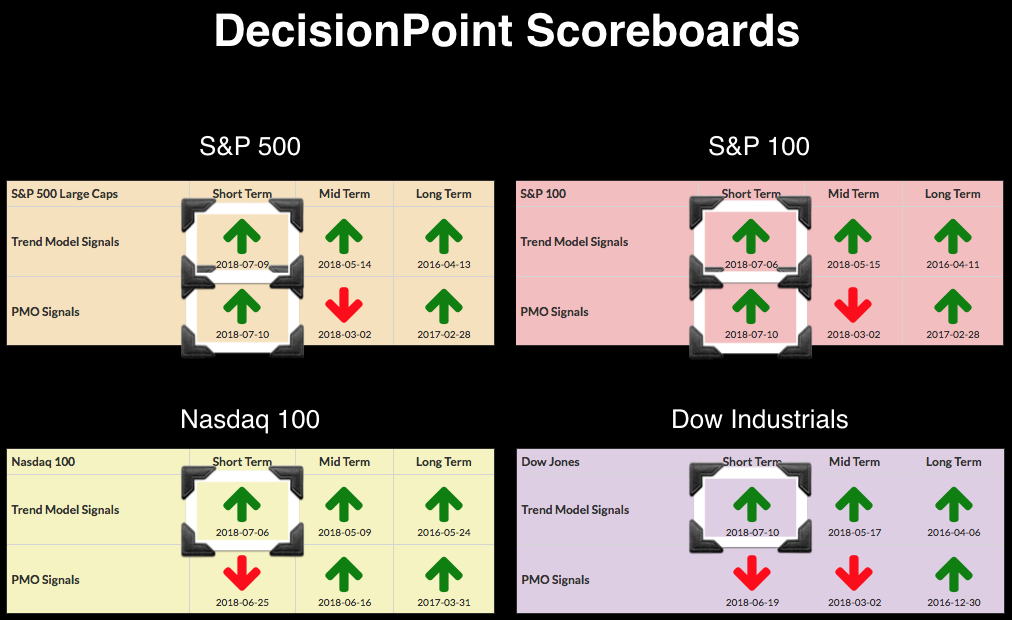 DecisionPoint Scoreboards

S&P 500

| S&P 500 Large Caps | Short Term | Mid Term | Long Term |
|---|---|---|---|
| Trend Model Signals | 2018-07-09 | 2018-05-14 | 2016-04-13 |
| PMO Signals | 2018-07-10 | 2018-03-02 | 2017-02-28 |

S&P 100

| S&P 100 | Short Term | Mid Term | Long Term |
|---|---|---|---|
| Trend Model Signals | 2018-07-06 | 2018-05-15 | 2016-04-11 |
| PMO Signals | 2018-07-10 | 2018-03-02 | 2017-02-28 |

Nasdaq 100

| Nasdaq 100 | Short Term | Mid Term | Long Term |
|---|---|---|---|
| Trend Model Signals | 2018-07-06 | 2018-05-09 | 2016-05-24 |
| PMO Signals | 2018-06-25 | 2018-06-16 | 2017-03-31 |

Dow Industrials

| Dow Jones | Short Term | Mid Term | Long Term |
|---|---|---|---|
| Trend Model Signals | 2018-07-10 | 2018-05-17 | 2016-04-06 |
| PMO Signals | 2018-06-19 | 2018-03-02 | 2016-12-30 |